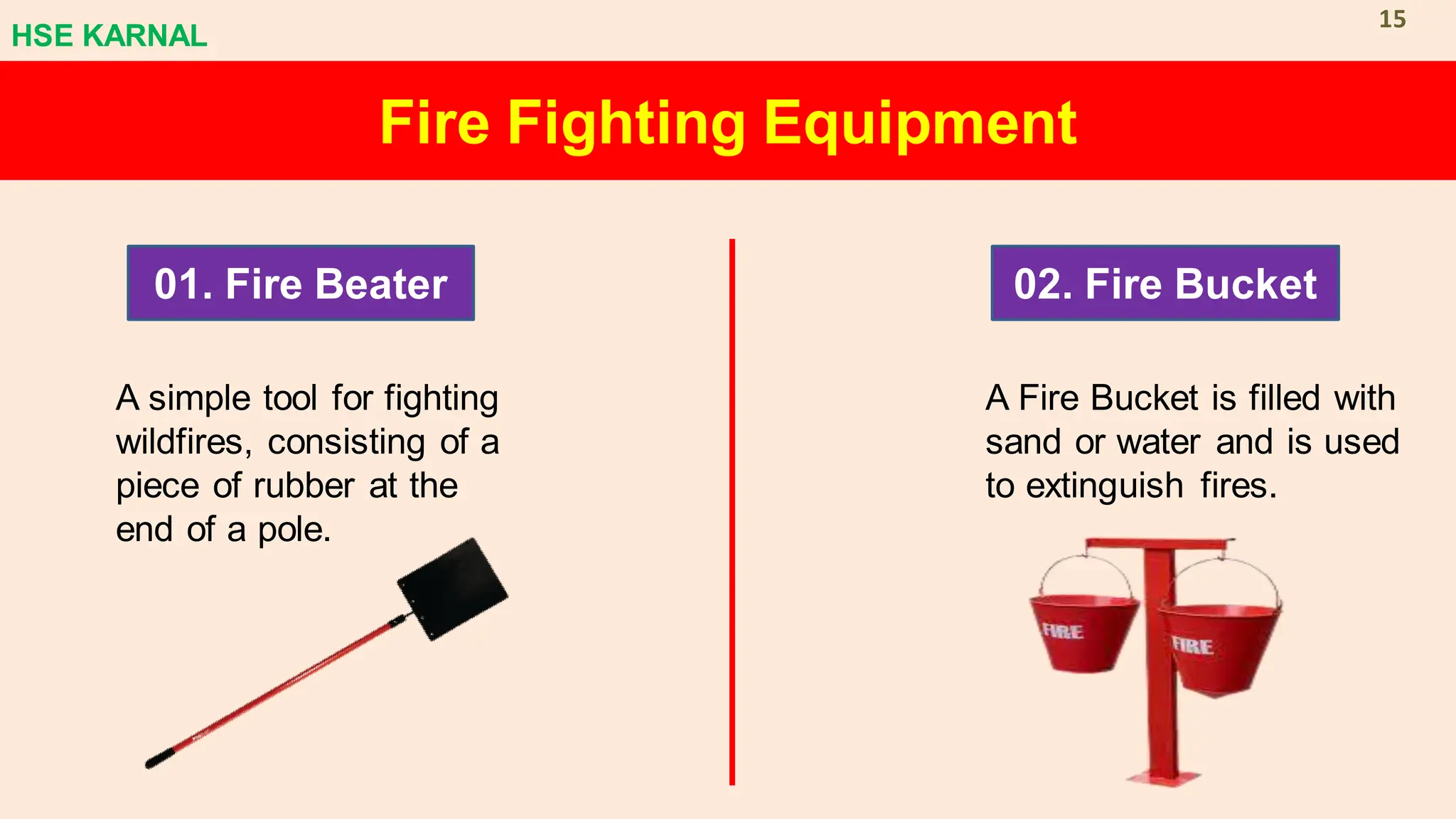 HSE KARNAL

15

Fire Fighting Equipment

01. Fire Beater

A simple tool for fighting wildfires, consisting of a piece of rubber at the end of a pole.

02. Fire Bucket

A Fire Bucket is filled with sand or water and is used to extinguish fires.

FIRE

FIRE